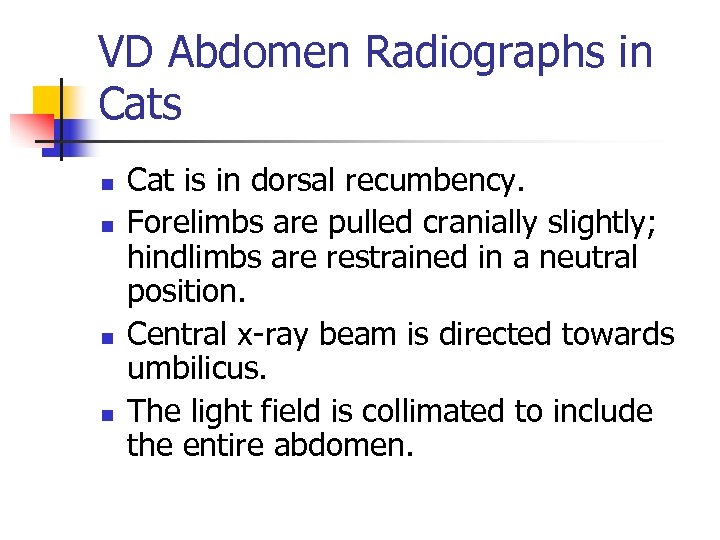 VD Abdomen Radiographs in Cats

- Cat is in dorsal recumbency.
- Forelimbs are pulled cranially slightly; hindlimbs are restrained in a neutral position.
- Central x-ray beam is directed towards umbilicus.
- The light field is collimated to include the entire abdomen.